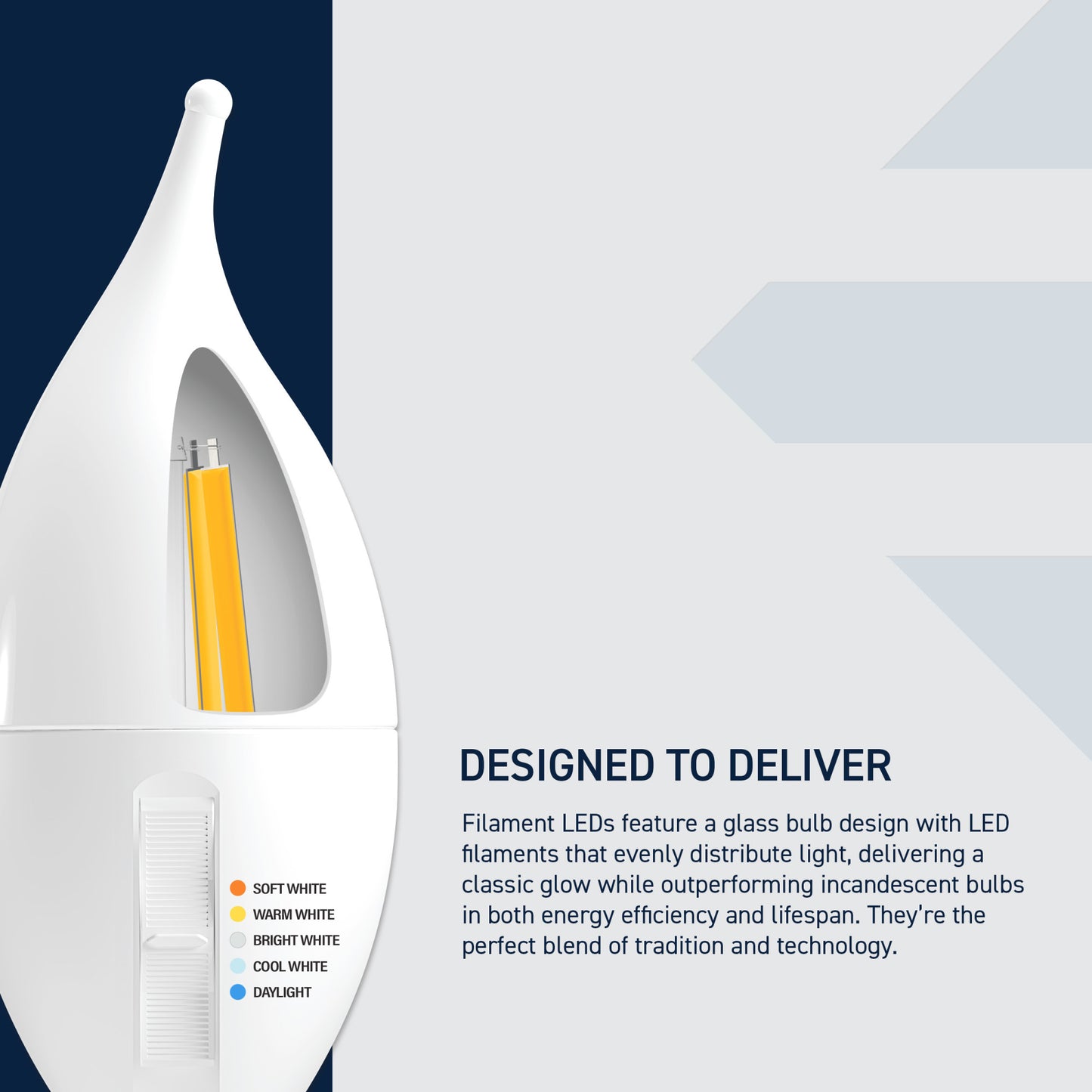 SOFT WHITE
WARM WHITE
BRIGHT WHITE
COOL WHITE
DAYLIGHT

DESIGNED TO DELIVER

Filament LEDs feature a glass bulb design with LED filaments that evenly distribute light, delivering a classic glow while outperforming incandescent bulbs in both energy efficiency and lifespan. They're the perfect blend of tradition and technology.